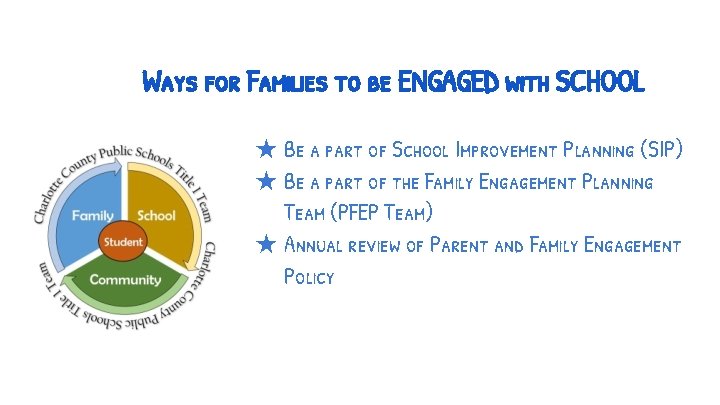 Ways for Families to be ENGAGED with SCHOOL

Charlotte County Public Schools Title I Team
Family
School
Student
Community
Charlotte County Public Schools Title I Team

★ Be a part of School Improvement Planning (SIP)
★ Be a part of the Family Engagement Planning Team (PFEP Team)
★ Annual review of Parent and Family Engagement Policy